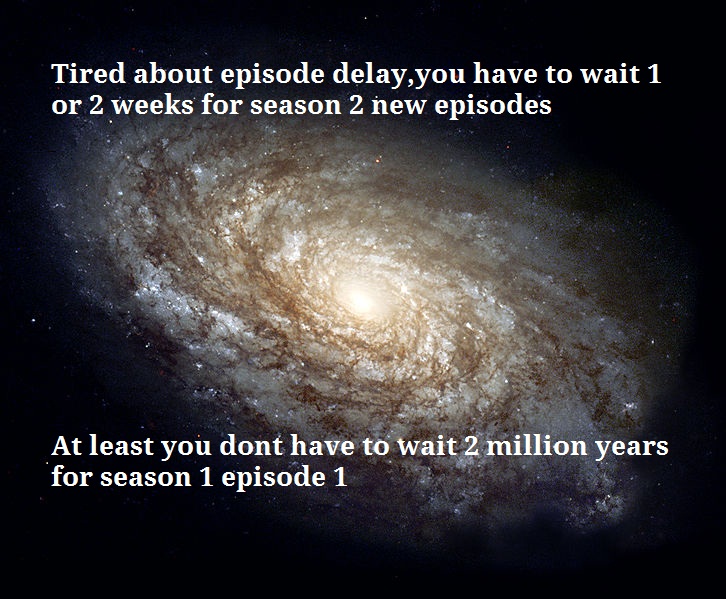 Tired about episode delay,you have to wait 1 or 2 weeks for season 2 new episodes

At least you dont have to wait 2 million years for season 1 episode 1